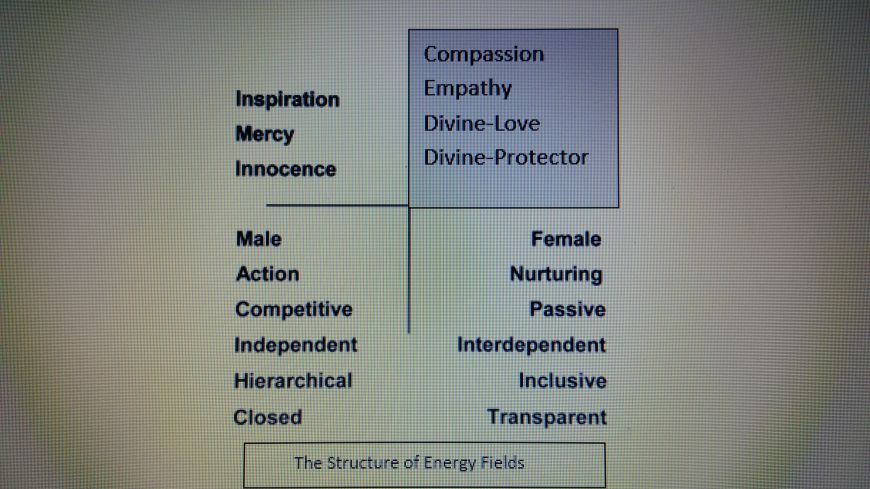 Inspiration
Mercy
Innocence

Compassion
Empathy
Divine-Love
Divine-Protector

Male
Action
Competitive
Independent
Hierarchical
Closed

Female
Nurturing
Passive
Interdependent
Inclusive
Transparent

The Structure of Energy Fields